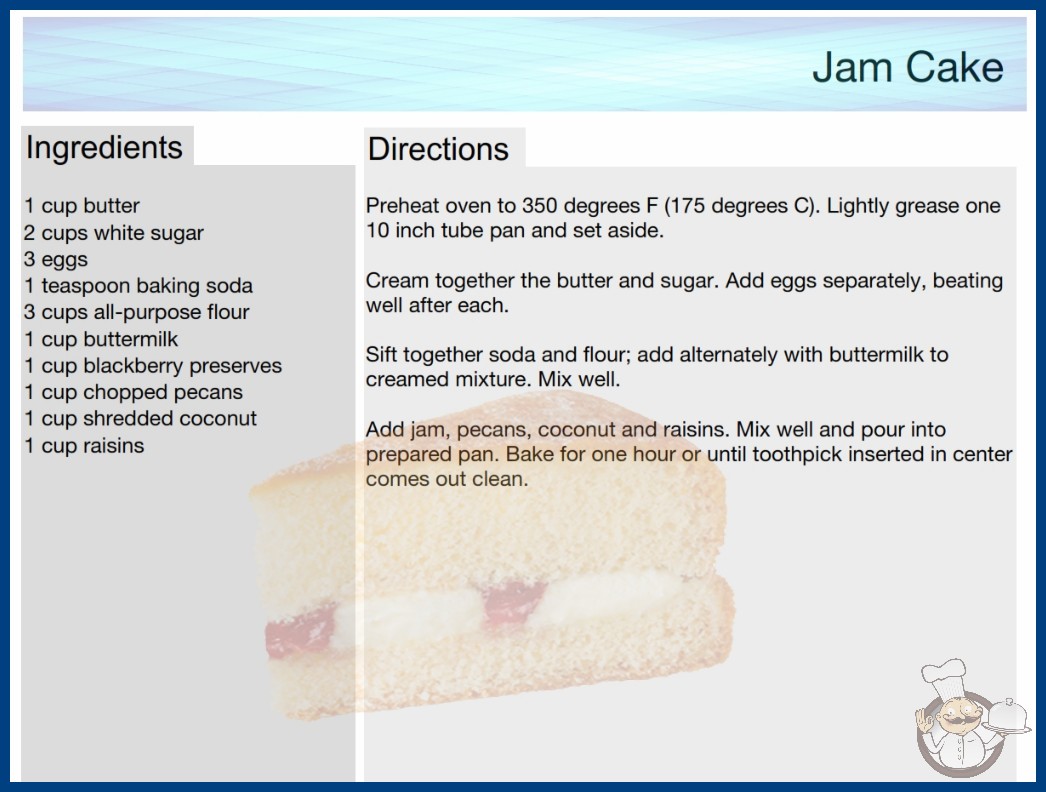 Jam Cake

Ingredients

1 cup butter
2 cups white sugar
3 eggs
1 teaspoon baking soda
3 cups all-purpose flour
1 cup buttermilk
1 cup blackberry preserves
1 cup chopped pecans
1 cup shredded coconut
1 cup raisins

Directions

Preheat oven to 350 degrees F (175 degrees C). Lightly grease one 10 inch tube pan and set aside.

Cream together the butter and sugar. Add eggs separately, beating well after each.

Sift together soda and flour; add alternately with buttermilk to creamed mixture. Mix well.

Add jam, pecans, coconut and raisins. Mix well and pour into prepared pan. Bake for one hour or until toothpick inserted in center comes out clean.